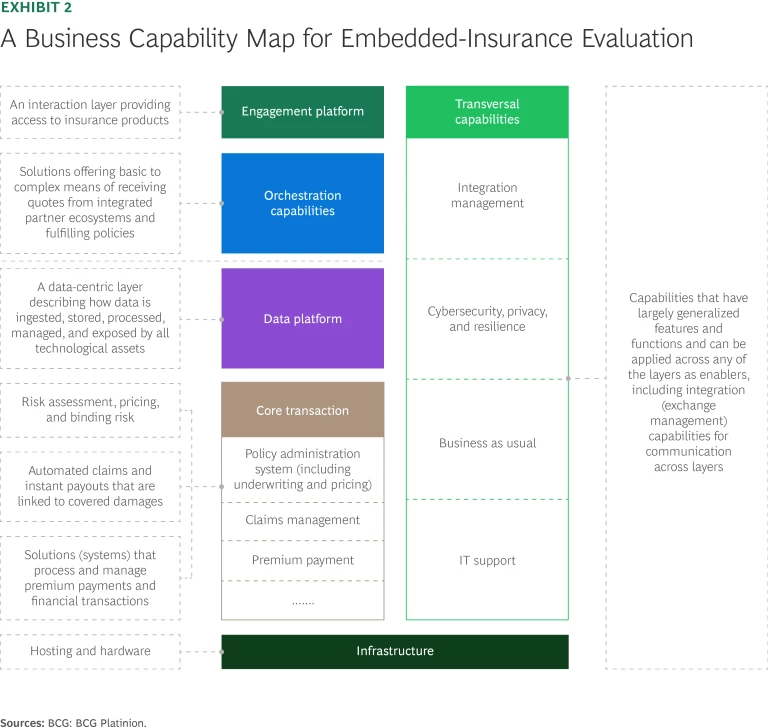 EXHIBIT 2
A Business Capability Map for Embedded-Insurance Evaluation

An interaction layer providing access to insurance products

Solutions offering basic to complex means of receiving quotes from integrated partner ecosystems and fulfilling policies

A data-centric layer describing how data is ingested, stored, processed, managed, and exposed by all technological assets

Risk assessment, pricing, and binding risk

Automated claims and instant payouts that are linked to covered damages

Solutions (systems) that process and manage premium payments and financial transactions

Hosting and hardware

Engagement platform

Orchestration capabilities

Data platform

Core transaction

Policy administration system (including underwriting and pricing)

Claims management

Premium payment

.......

Infrastructure

Transversal capabilities

Integration management

Cybersecurity, privacy, and resilience

Business as usual

IT support

Capabilities that have largely generalized features and functions and can be applied across any of the layers as enablers, including integration (exchange management) capabilities for communication across layers

Sources: BCG; BCG Platinion.